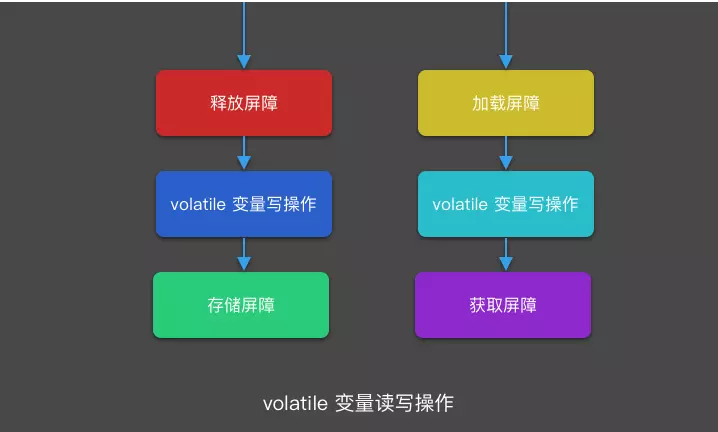 释放屏障

volatile 变量写操作

存储屏障

加载屏障

volatile 变量写操作

获取屏障

volatile 变量读写操作